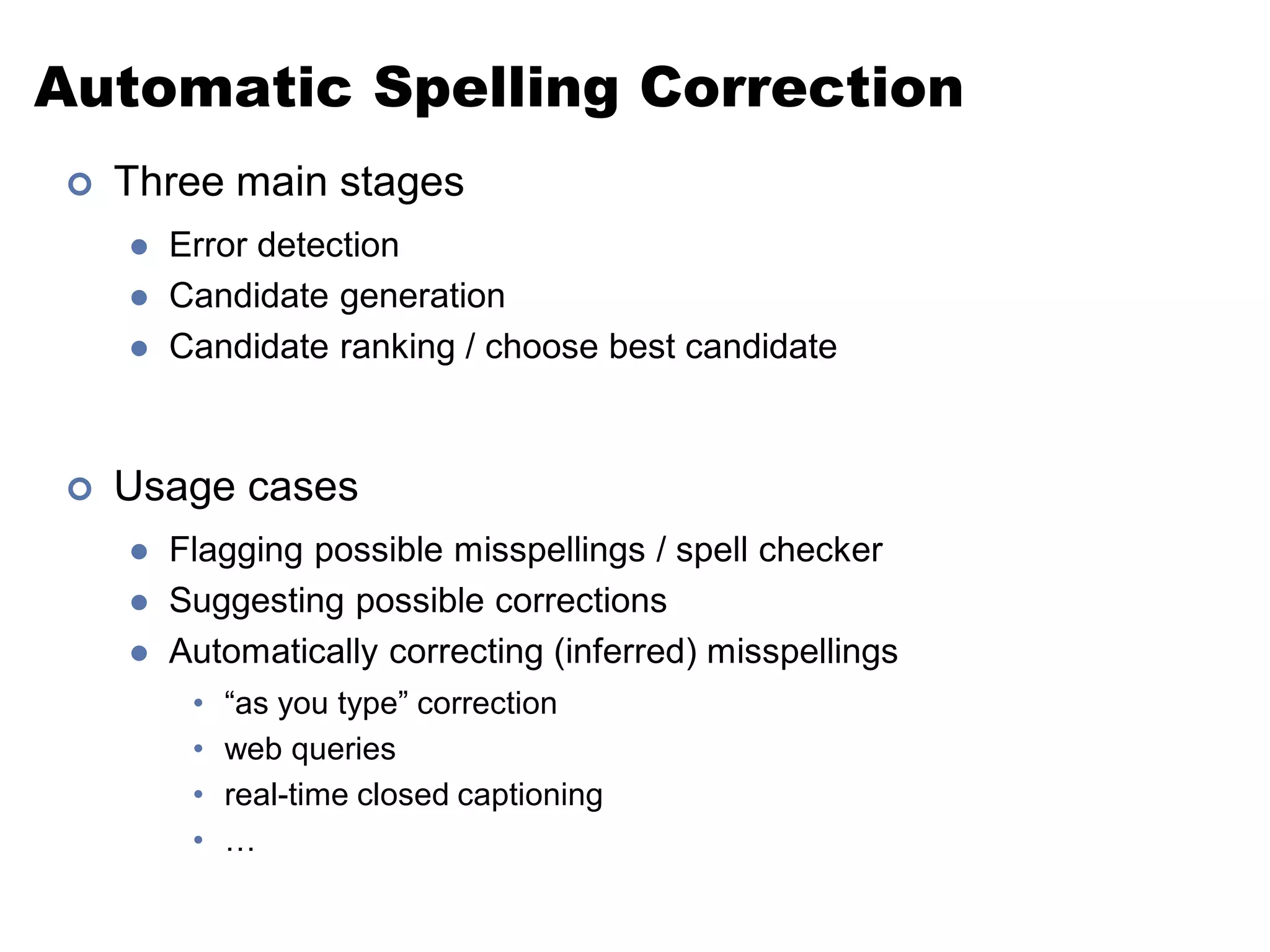 Automatic Spelling Correction

Three main stages

Error detection

Candidate generation

Candidate ranking / choose best candidate

Usage cases

Flagging possible misspellings / spell checker

Suggesting possible corrections

Automatically correcting (inferred) misspellings

“as you type” correction

web queries

real-time closed captioning

…